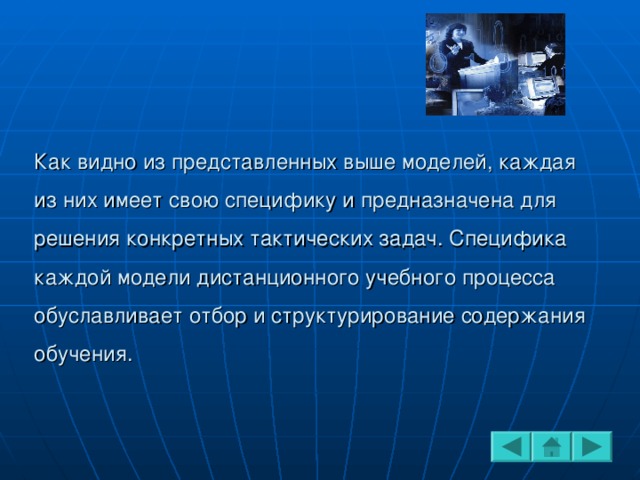 Как видно из представленных выше моделей, каждая из них имеет свою специфику и предназначена для решения конкретных тактических задач. Специфика каждой модели дистанционного учебного процесса обуславливает отбор и структурирование содержания обучения.